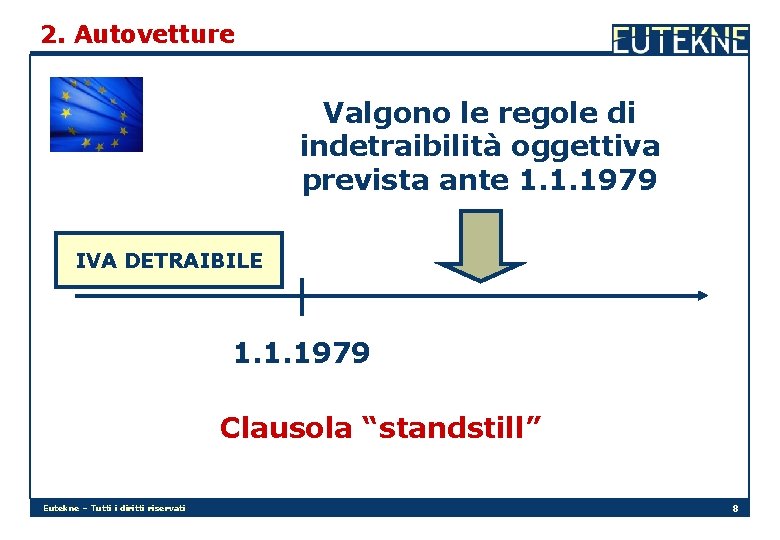 2. Autovetture

EUTEKNE

Valgono le regole di indetraibilità oggettiva prevista ante 1.1.1979

IVA DETRAIBILE

1.1.1979

Clausola “standstill”

Eutekne – Tutti i diritti riservati

8